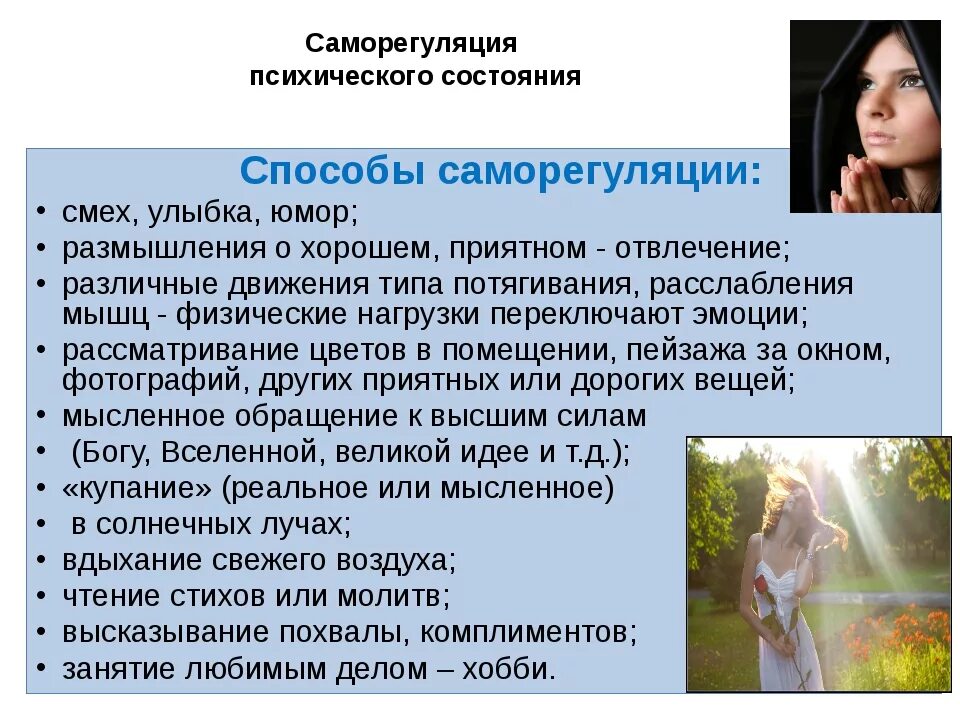 Саморегуляция психического состояния

Способы саморегуляции:

• смех, улыбка, юмор;
• размышления о хорошем, приятном - отвлечение;
• различные движения типа потягивания, расслабления мышц - физические нагрузки переключают эмоции;
• рассматривание цветов в помещении, пейзажа за окном, фотографий, других приятных или дорогих вещей;
• мысленное обращение к высшим силам
• (Богу, Вселенной, великой идее и т.д.);
• «купание» (реальное или мысленное)
• в солнечных лучах;
• вдыхание свежего воздуха;
• чтение стихов или молитв;
• высказывание похвалы, комплиментов;
• занятие любимым делом – хобби.